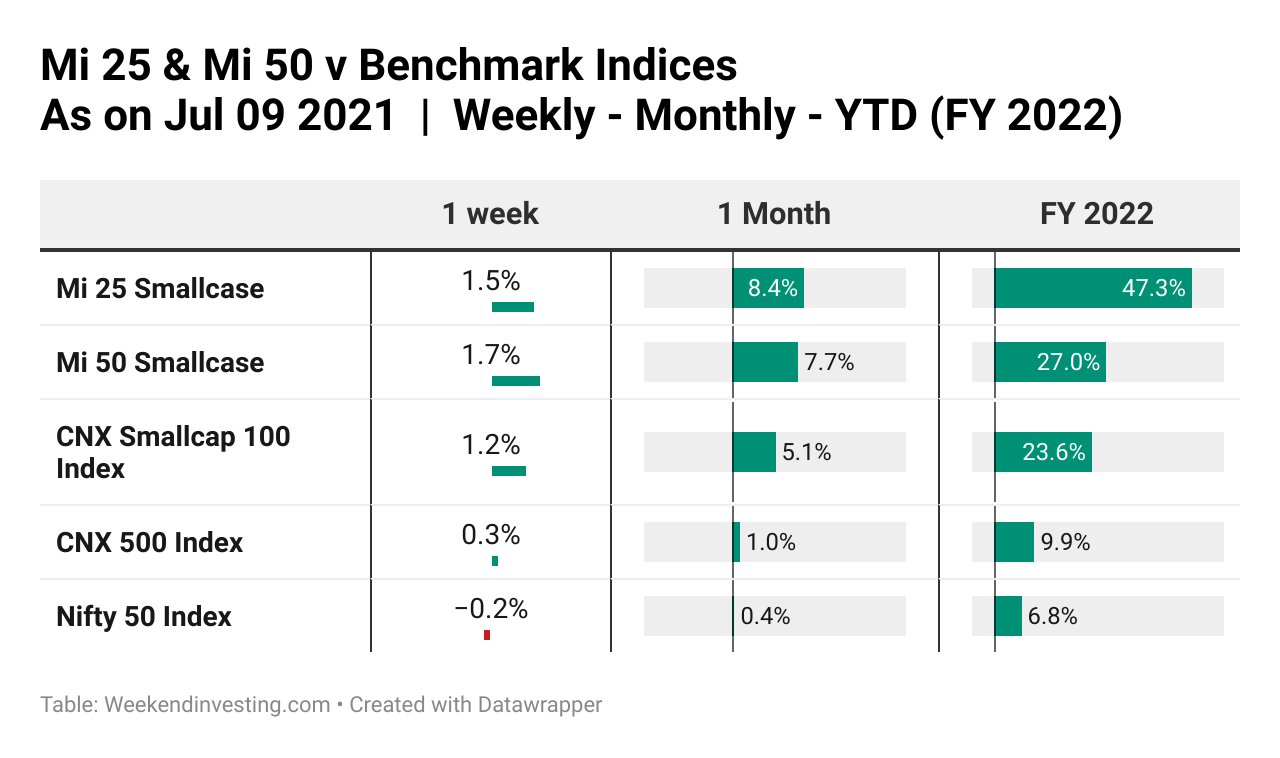 Mi 25 & Mi 50 v Benchmark Indices
As on Jul 09 2021 | Weekly - Monthly - YTD (FY 2022)

| | 1 week | 1 Month | FY 2022 |
|---|---|---|---|
| Mi 25 Smallcase | 1.5% | 8.4% | 47.3% |
| Mi 50 Smallcase | 1.7% | 7.7% | 27.0% |
| CNX Smallcap 100 Index | 1.2% | 5.1% | 23.6% |
| CNX 500 Index | 0.3% | 1.0% | 9.9% |
| Nifty 50 Index | −0.2% | 0.4% | 6.8% |

Table: Weekendinvesting.com • Created with Datawrapper